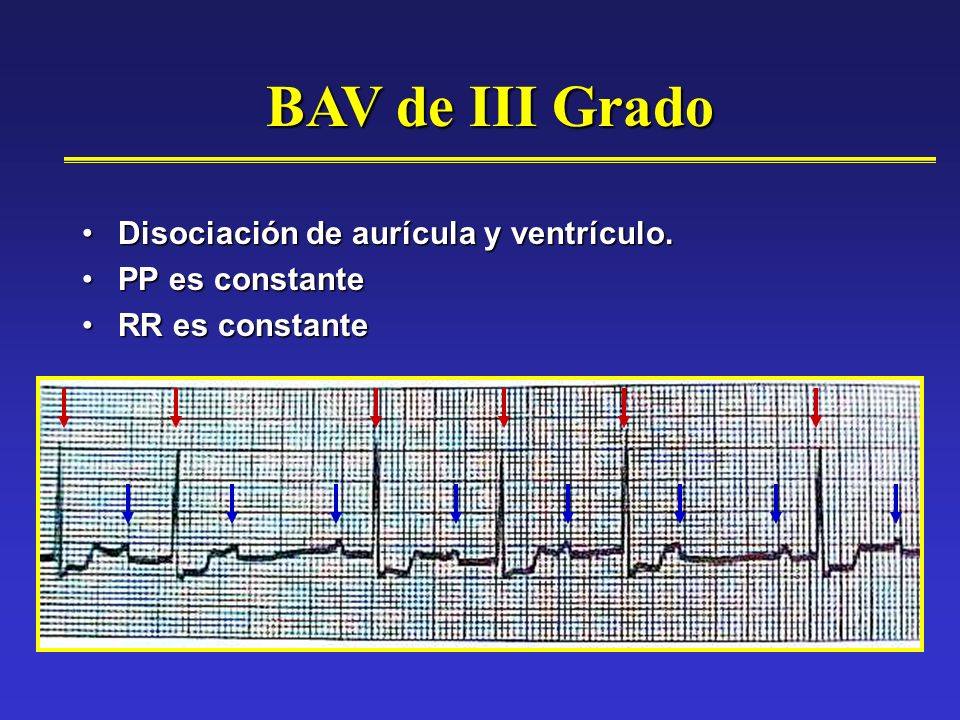 BAV de III Grado

• Disociación de aurícula y ventrículo.
• PP es constante
• RR es constante